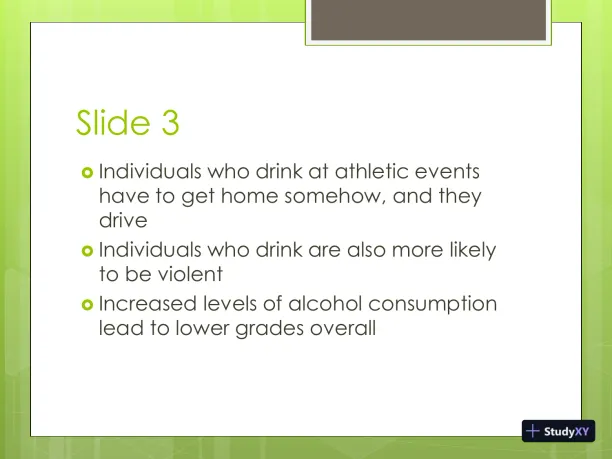 Slide 3

Individuals who drink at athletic events have to get home somehow, and they drive

Individuals who drink are also more likely to be violent

Increased levels of alcohol consumption lead to lower grades overall

StudyXY